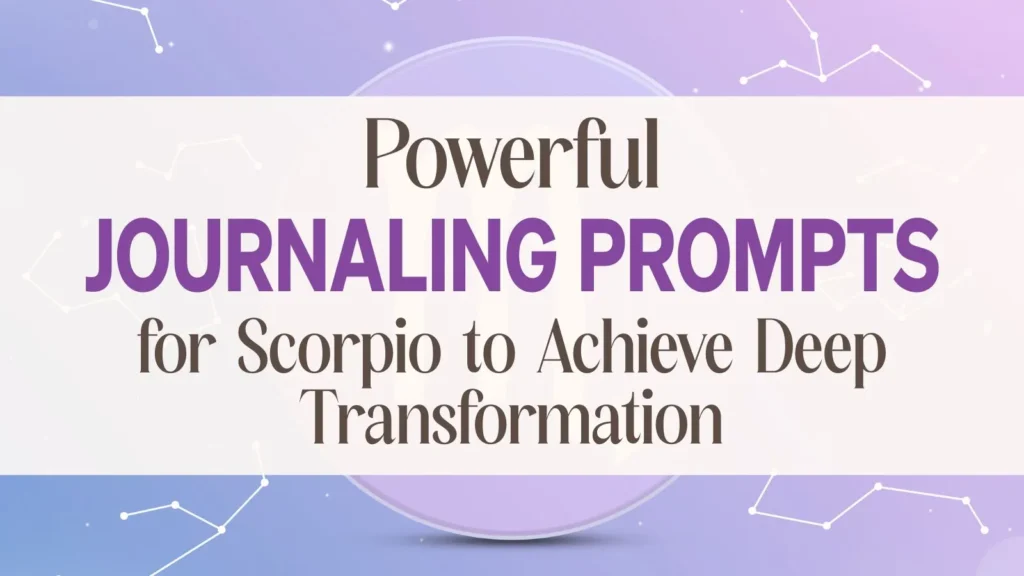 Powerful
JOURNALING PROMPTS
for Scorpio to Achieve Deep Transformation